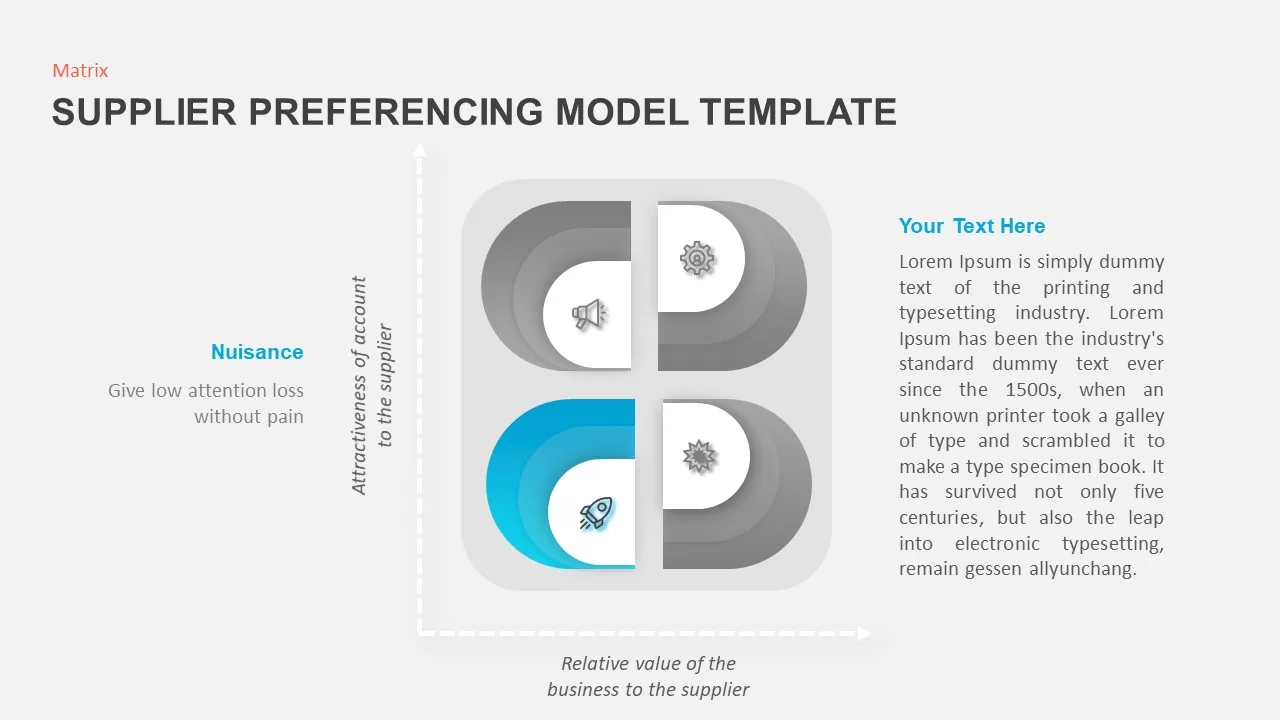 Matrix

SUPPLIER PREFERENCING MODEL TEMPLATE

Nuisance

Give low attention loss without pain

Attractiveness of account to the supplier

Relative value of the business to the supplier

Your Text Here

Lorem Ipsum is simply dummy text of the printing and typesetting industry. Lorem Ipsum has been the industry's standard dummy text ever since the 1500s, when an unknown printer took a galley of type and scrambled it to make a type specimen book. It has survived not only five centuries, but also the leap into electronic typesetting, remain gessen allyunchang.